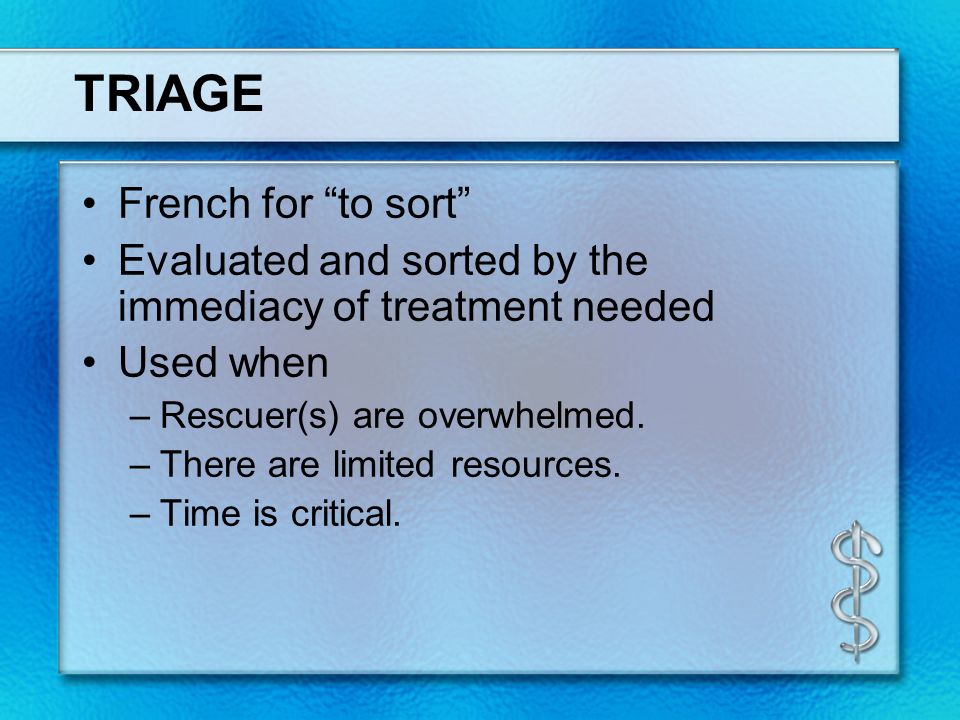 TRIAGE

• French for “to sort”
• Evaluated and sorted by the immediacy of treatment needed
• Used when
– Rescuer(s) are overwhelmed.
– There are limited resources.
– Time is critical.